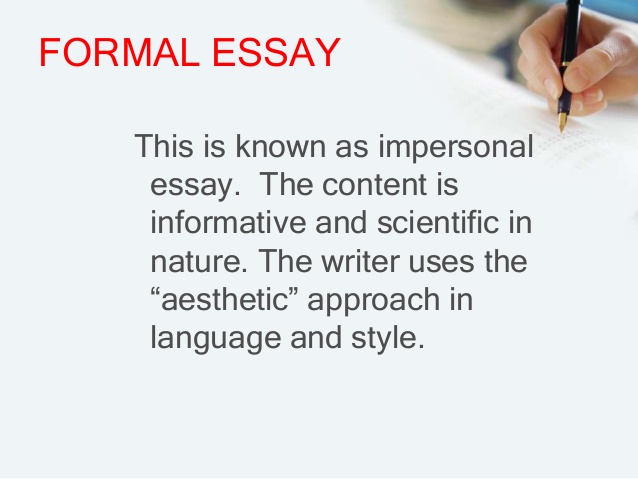 FORMAL ESSAY

This is known as impersonal essay. The content is informative and scientific in nature. The writer uses the “aesthetic” approach in language and style.